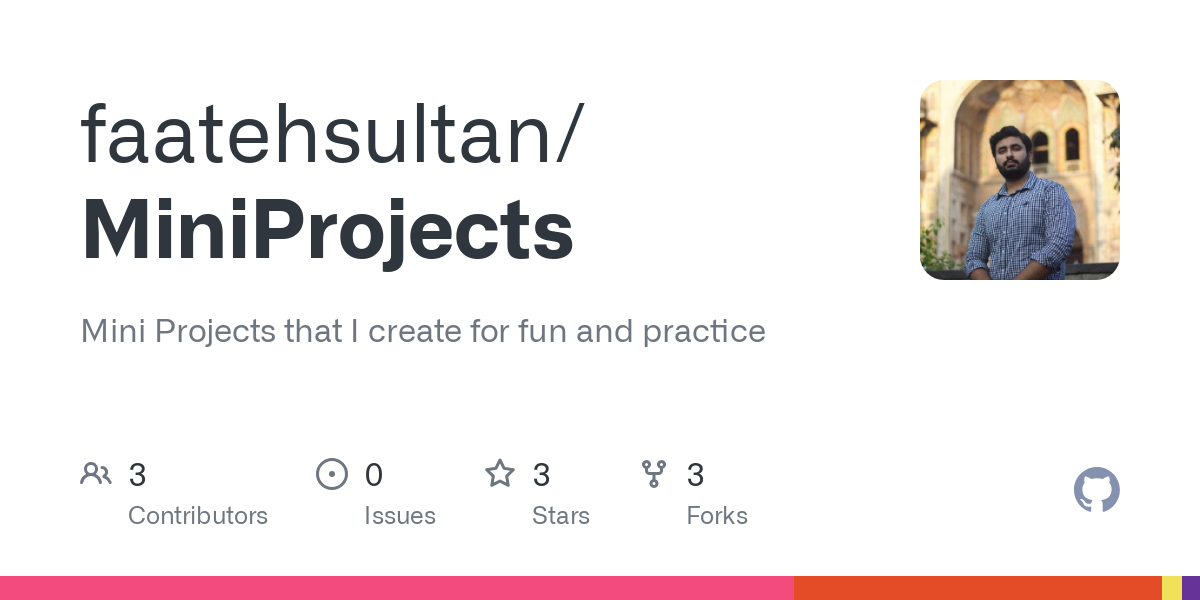 faatehsultan/
MiniProjects

Mini Projects that I create for fun and practice

3
Contributors

0
Issues

3
Stars

3
Forks